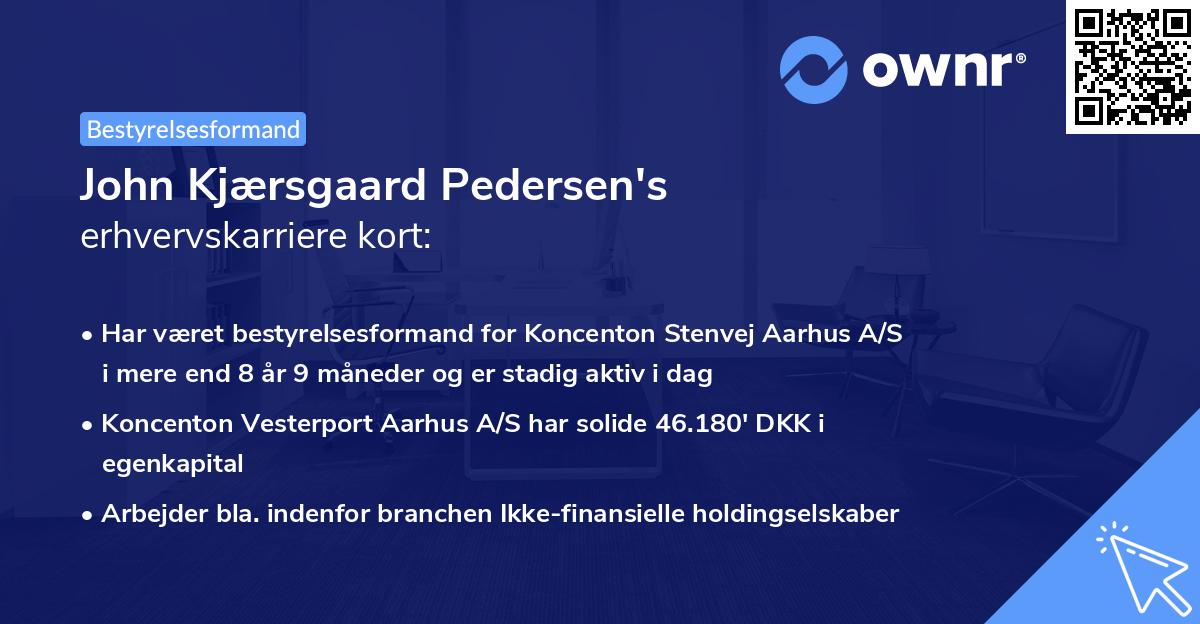 ownr®

Bestyrelsesformand

John Kjærsgaard Pedersen's erhvervskarriere kort:

• Har været bestyrelsesformand for Koncenton Stenvej Aarhus A/S i mere end 8 år 9 måneder og er stadig aktiv i dag

• Koncenton Vesterport Aarhus A/S har solide 46.180' DKK i egenkapital

• Arbejder bla. indenfor branchen Ikke-finansielle holdingselskaber